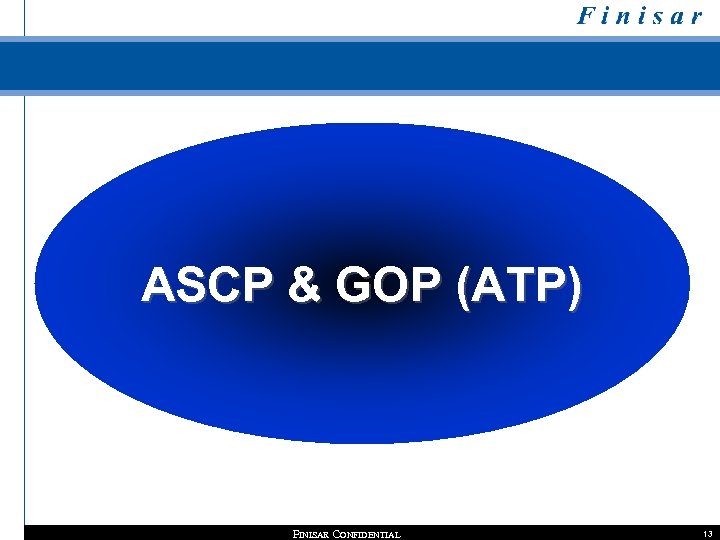 Finisar

ASCP & GOP (ATP)

FINISAR CONFIDENTIAL

13